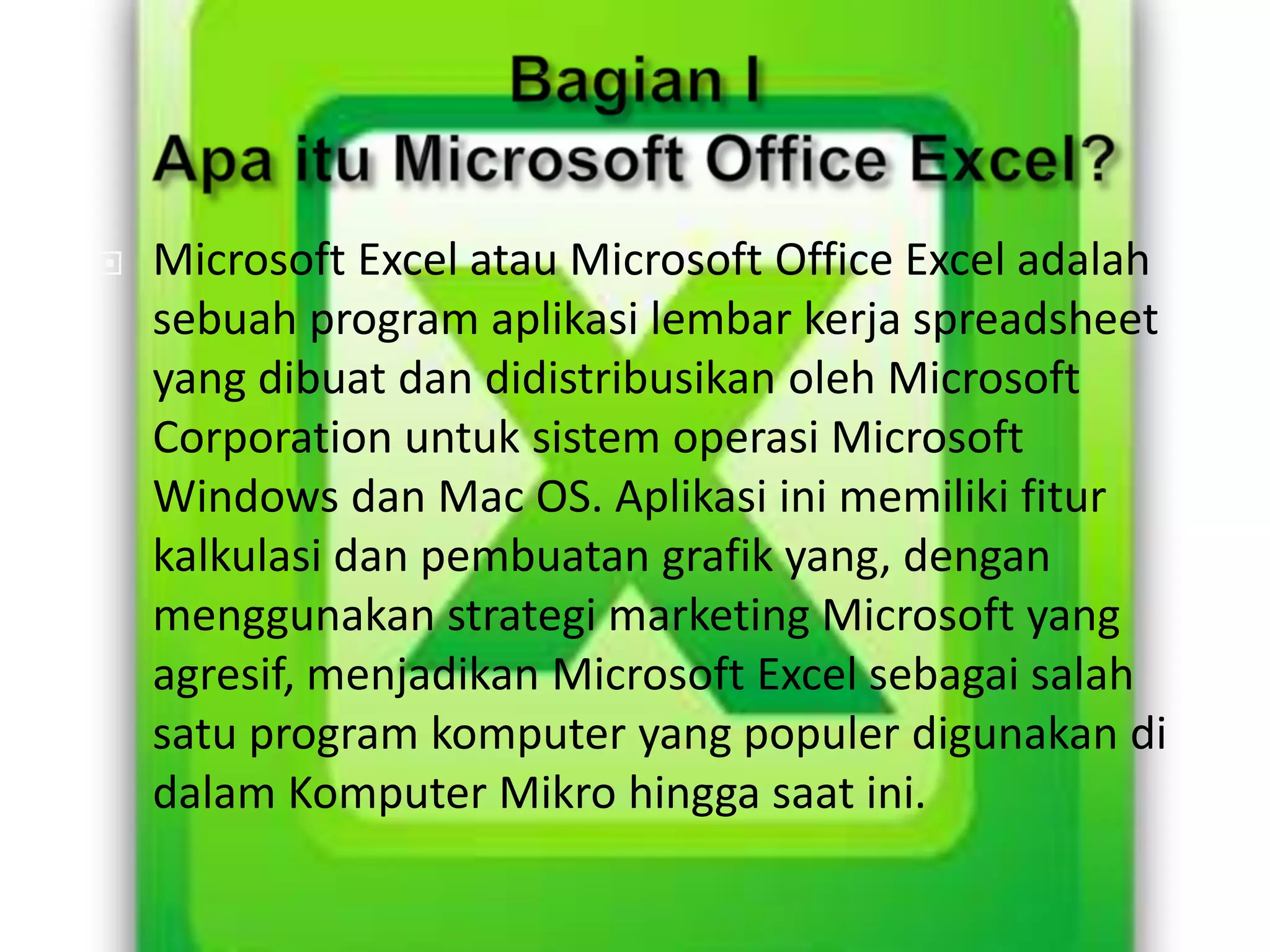 Bagian I
Apa itu Microsoft Office Excel?

Microsoft Excel atau Microsoft Office Excel adalah sebuah program aplikasi lembar kerja spreadsheet yang dibuat dan didistribusikan oleh Microsoft Corporation untuk sistem operasi Microsoft Windows dan Mac OS. Aplikasi ini memiliki fitur kalkulasi dan pembuatan grafik yang, dengan menggunakan strategi marketing Microsoft yang agresif, menjadikan Microsoft Excel sebagai salah satu program komputer yang populer digunakan di dalam Komputer Mikro hingga saat ini.